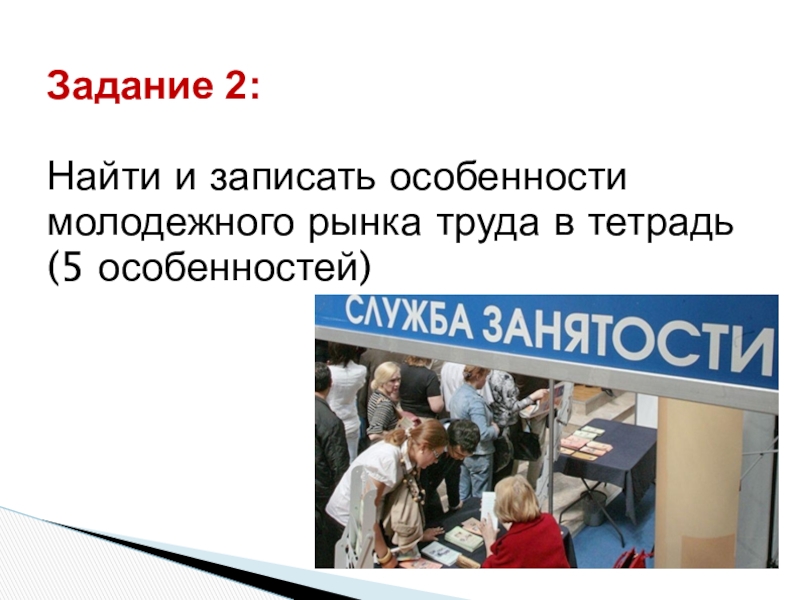 Задание 2:

Найти и записать особенности молодежного рынка труда в тетрадь (5 особенностей)

СЛУЖБА ЗАНЯТОСТИ